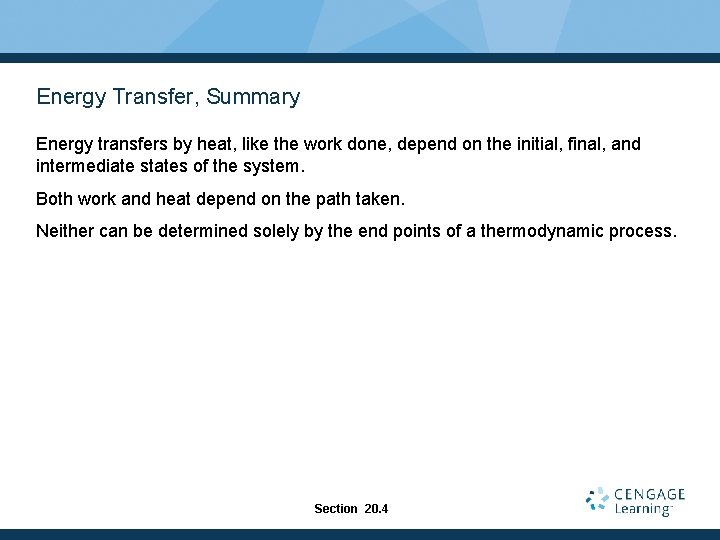 Energy Transfer, Summary

Energy transfers by heat, like the work done, depend on the initial, final, and intermediate states of the system.

Both work and heat depend on the path taken.

Neither can be determined solely by the end points of a thermodynamic process.

Section 20.4

CENGAGE Learning